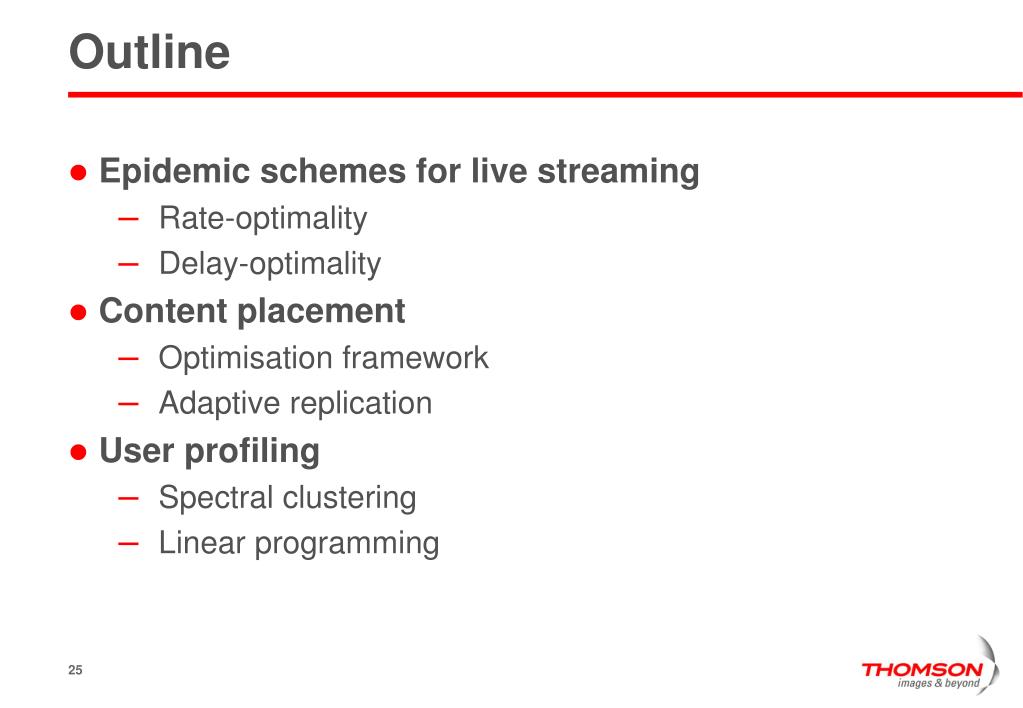 Outline

● Epidemic schemes for live streaming
– Rate-optimality
– Delay-optimality
● Content placement
– Optimisation framework
– Adaptive replication
● User profiling
– Spectral clustering
– Linear programming

25

THOMSON
images & beyond